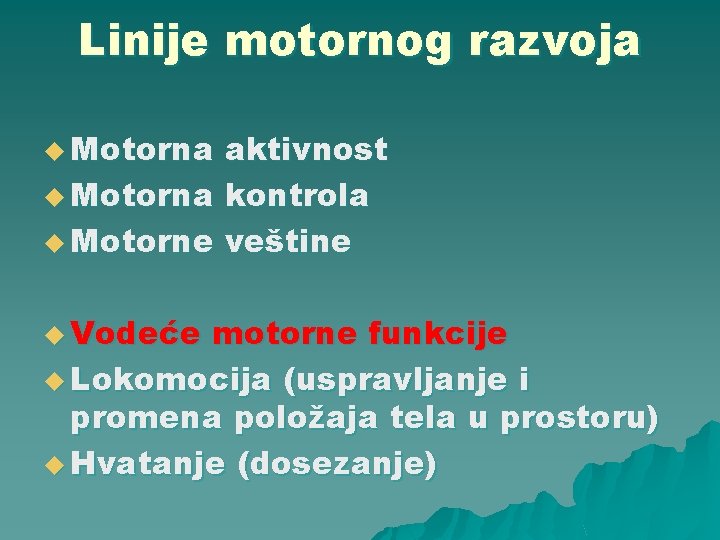 Linije motornog razvoja

Motorna aktivnost
Motorna kontrola
Motorne veštine

Vodeće motorne funkcije
Lokomocija (uspravljanje i promena položaja tela u prostoru)
Hvatanje (dosezanje)